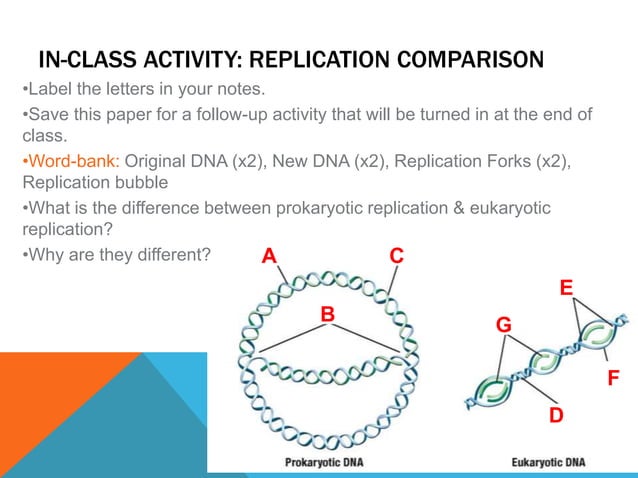 IN-CLASS ACTIVITY: REPLICATION COMPARISON

•Label the letters in your notes.

•Save this paper for a follow-up activity that will be turned in at the end of class.

•Word-bank: Original DNA (x2), New DNA (x2), Replication Forks (x2), Replication bubble

•What is the difference between prokaryotic replication & eukaryotic replication?

•Why are they different?

A
C
B
E
G
F
D

Prokaryotic DNA

Eukaryotic DNA